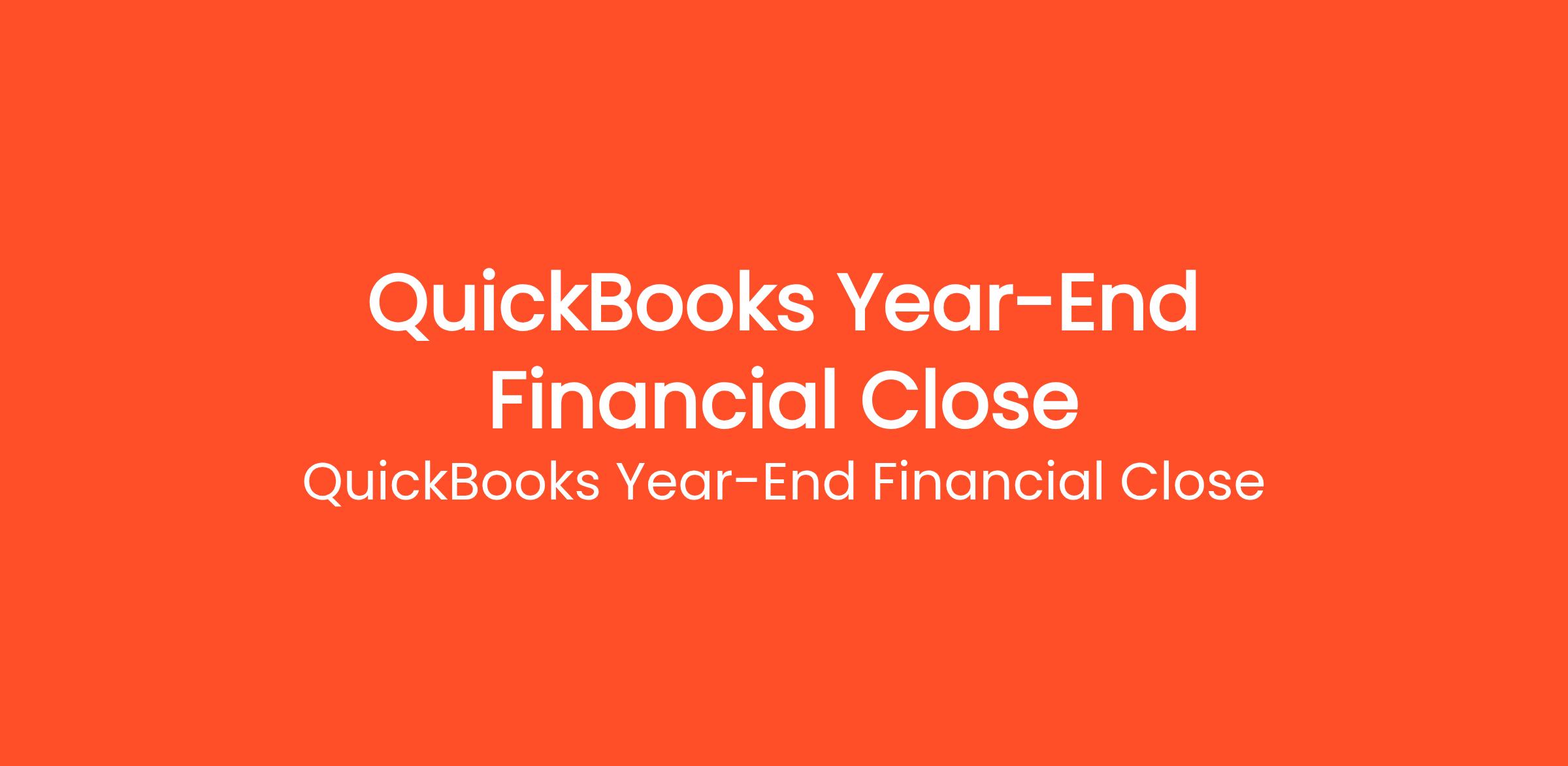 QuickBooks Year-End Financial Close

QuickBooks Year-End Financial Close